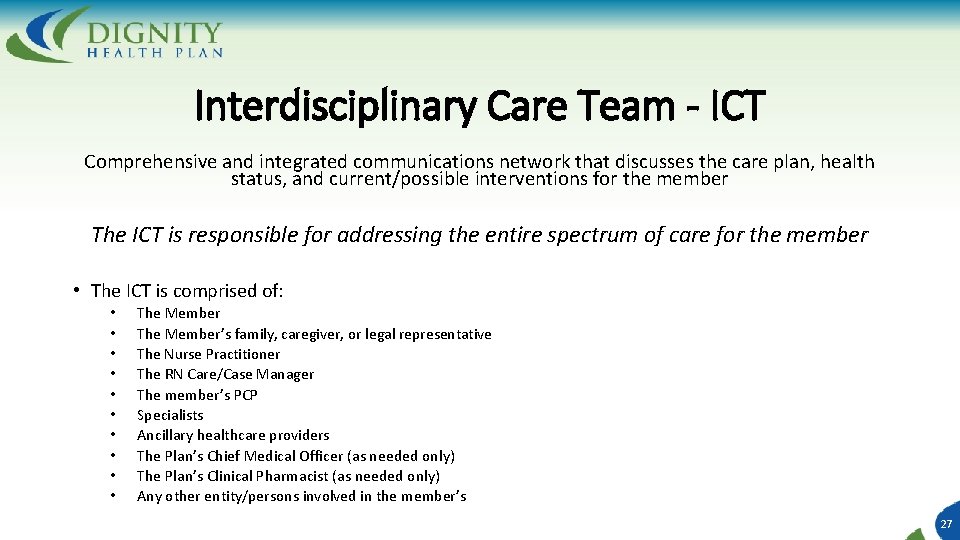 DIGNITY
HEALTH PLAN

Interdisciplinary Care Team - ICT

Comprehensive and integrated communications network that discusses the care plan, health status, and current/possible interventions for the member

The ICT is responsible for addressing the entire spectrum of care for the member

• The ICT is comprised of:
• The Member
• The Member's family, caregiver, or legal representative
• The Nurse Practitioner
• The RN Care/Case Manager
• The member's PCP
• Specialists
• Ancillary healthcare providers
• The Plan's Chief Medical Officer (as needed only)
• The Plan's Clinical Pharmacist (as needed only)
• Any other entity/persons involved in the member's

27